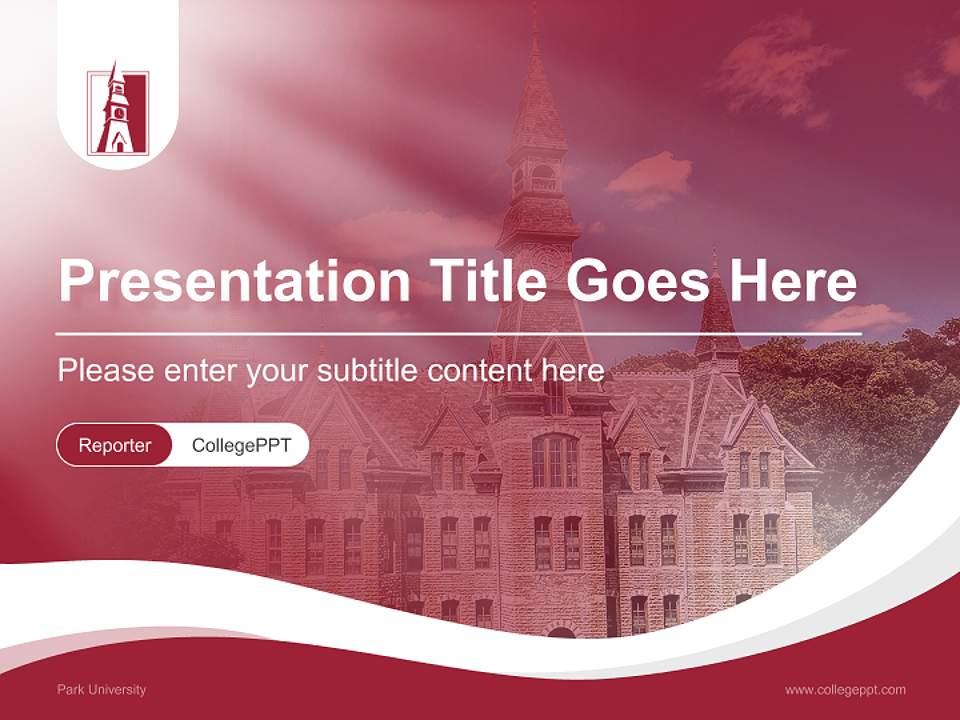 Presentation Title Goes Here

Please enter your subtitle content here

Reporter CollegePPT

Park University

www.collegeppt.com